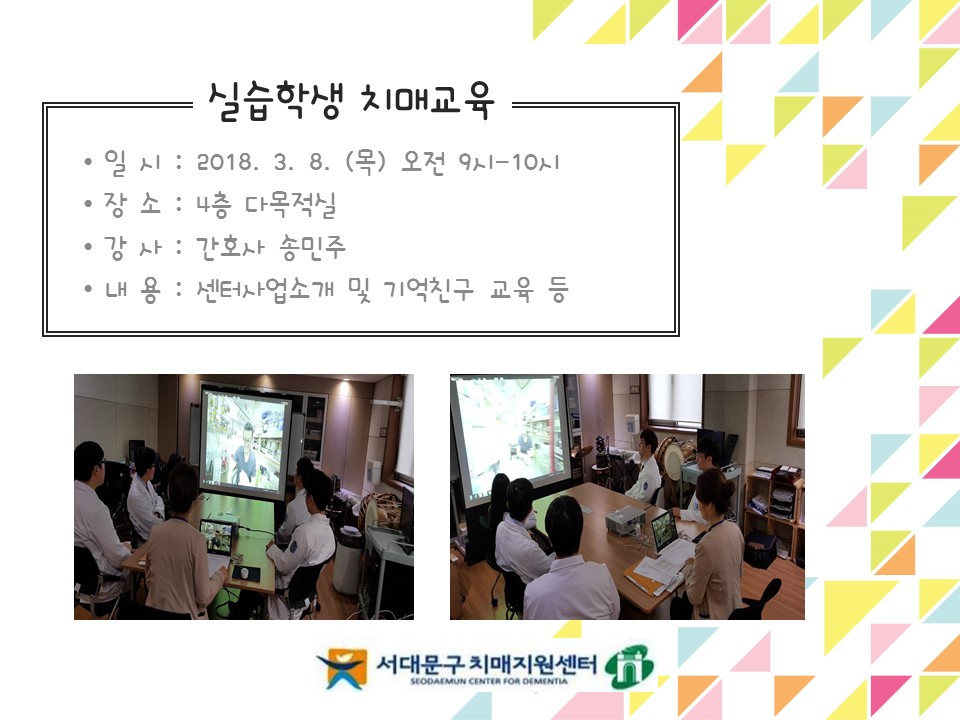 실습학생 치매교육

• 일 시 : 2018. 3. 8. (목) 오전 9시-10시
• 장 소 : 4층 다목적실
• 강 사 : 간호사 송민주
• 내 용 : 센터사업소개 및 기억친구 교육 등

서대문구 치매지원센터
SEODAEMUN CENTER FOR DEMENTIA